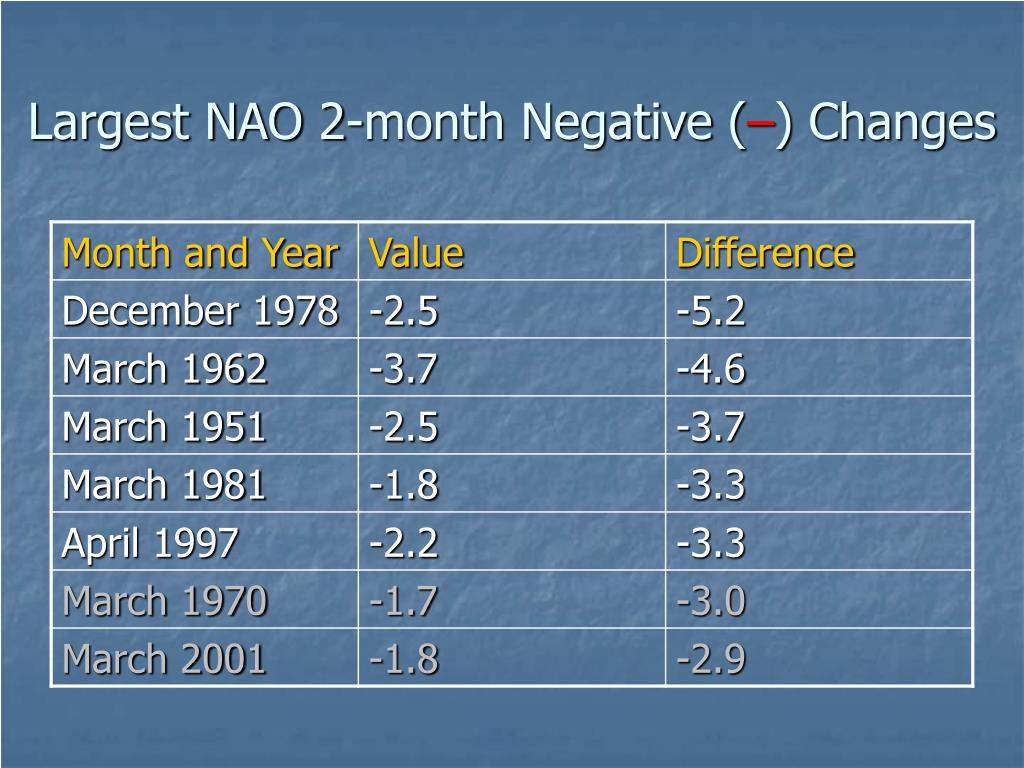 Largest NAO 2-month Negative (–) Changes

| Month and Year | Value | Difference |
|---|---|---|
| December 1978 | -2.5 | -5.2 |
| March 1962 | -3.7 | -4.6 |
| March 1951 | -2.5 | -3.7 |
| March 1981 | -1.8 | -3.3 |
| April 1997 | -2.2 | -3.3 |
| March 1970 | -1.7 | -3.0 |
| March 2001 | -1.8 | -2.9 |